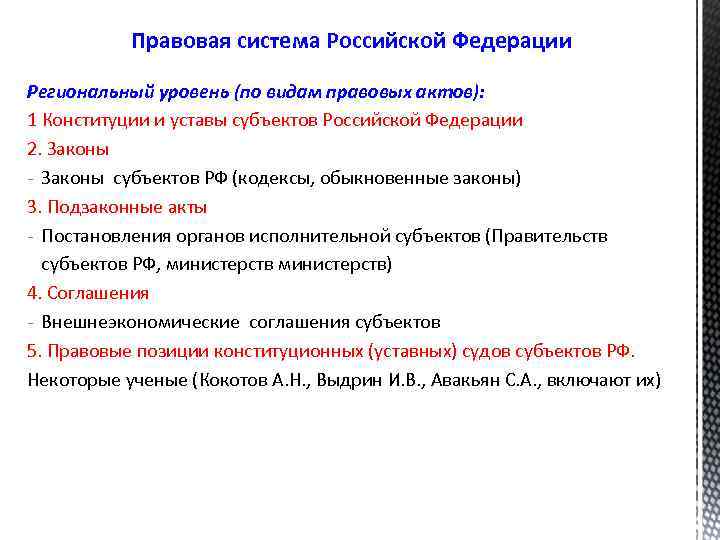 Правовая система Российской Федерации

Региональный уровень (по видам правовых актов):

1 Конституции и уставы субъектов Российской Федерации

2. Законы

- Законы субъектов РФ (кодексы, обыкновенные законы)

3. Подзаконные акты

- Постановления органов исполнительной субъектов (Правительств субъектов РФ, министерств министерств)

4. Соглашения

- Внешнеэкономические соглашения субъектов

5. Правовые позиции конституционных (уставных) судов субъектов РФ.

Некоторые ученые (Кокотов А.Н., Выдрин И.В., Авакьян С.А., включают их)